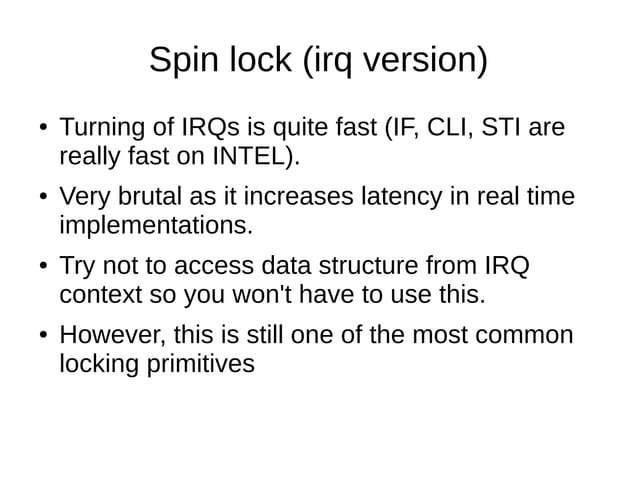 Spin lock (irq version)

• Turning of IRQs is quite fast (IF, CLI, STI are really fast on INTEL).

• Very brutal as it increases latency in real time implementations.

• Try not to access data structure from IRQ context so you won't have to use this.

• However, this is still one of the most common locking primitives